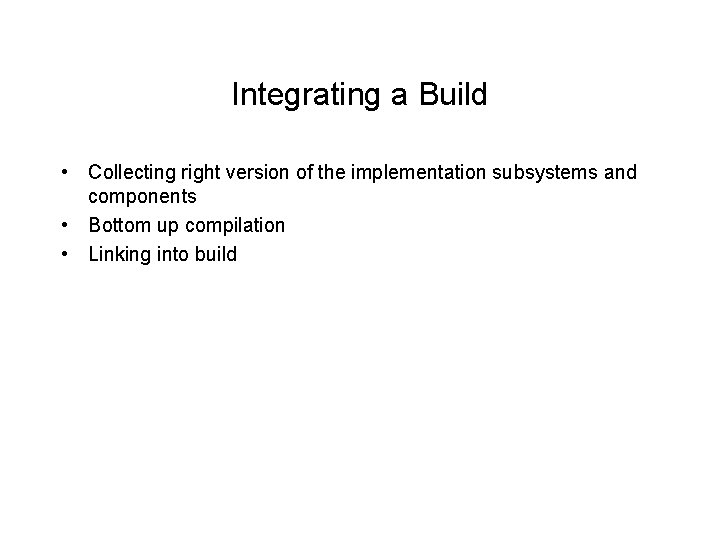 Integrating a Build

• Collecting right version of the implementation subsystems and components
• Bottom up compilation
• Linking into build